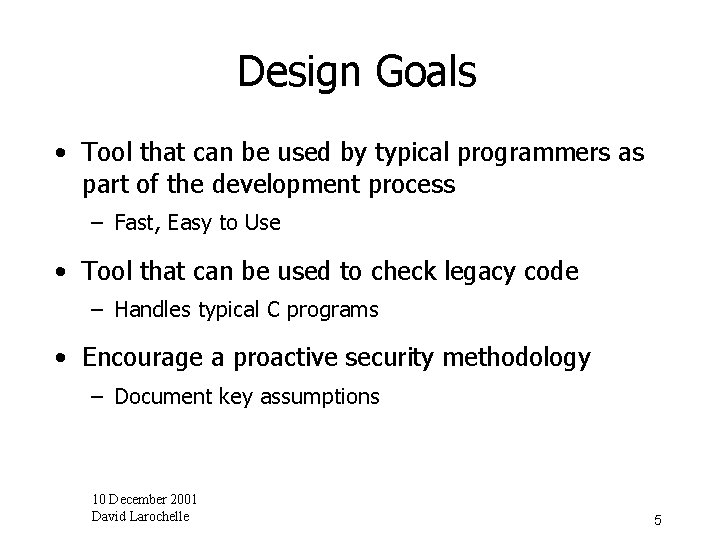 Design Goals

• Tool that can be used by typical programmers as part of the development process
– Fast, Easy to Use

• Tool that can be used to check legacy code
– Handles typical C programs

• Encourage a proactive security methodology
– Document key assumptions

10 December 2001
David Larochelle

5